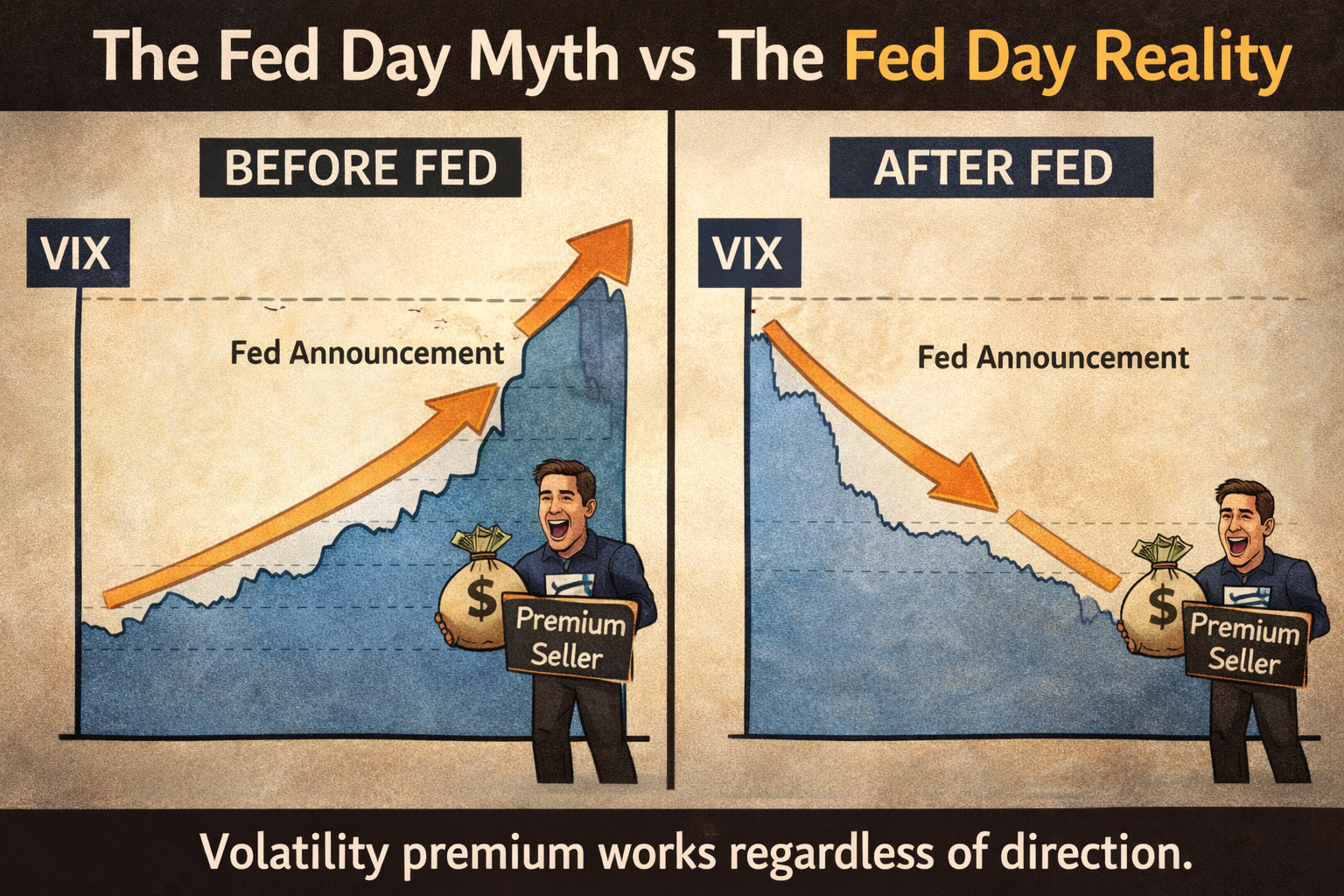 The Fed Day Myth vs The Fed Day Reality

BEFORE FED

VIX

Fed Announcement

$

Premium Seller

AFTER FED

VIX

Fed Announcement

$

Premium Seller

Volatility premium works regardless of direction.